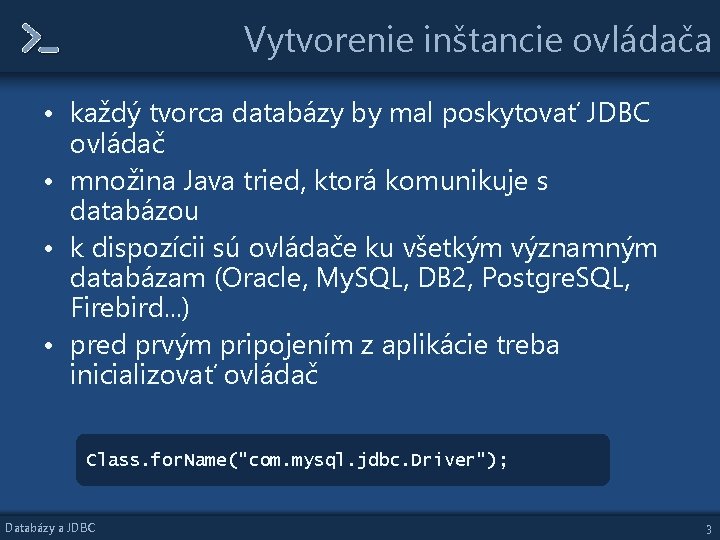 Vytvorenie inštancie ovládača

• každý tvorca databázy by mal poskytovať JDBC ovládač
• množina Java tried, ktorá komunikuje s databázou
• k dispozícii sú ovládače ku všetkým významným databázam (Oracle, MySQL, DB2, PostgreSQL, Firebird...)
• pred prvým pripojením z aplikácie treba inicializovať ovládač

Class.forName("com.mysql.jdbc.Driver");

Databázy a JDBC

3